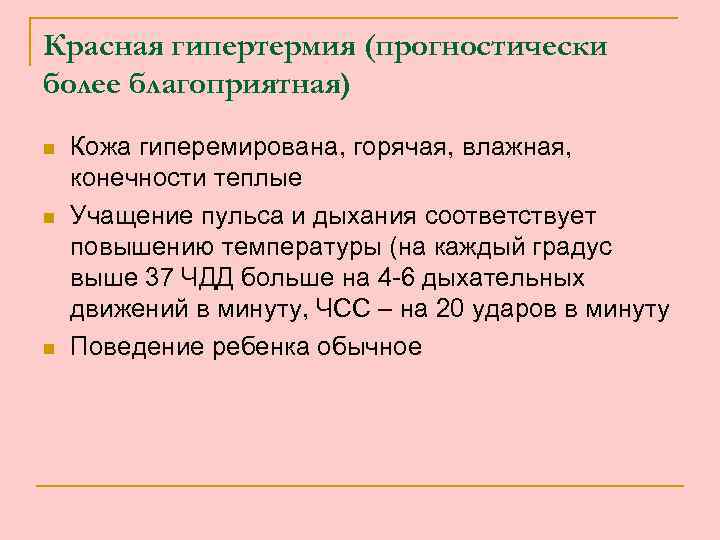 Красная гипертермия (прогностически более благоприятная)

Кожа гиперемирована, горячая, влажная, конечности теплые

Учащение пульса и дыхания соответствует повышению температуры (на каждый градус выше 37 ЧДД больше на 4-6 дыхательных движений в минуту, ЧСС – на 20 ударов в минуту

Поведение ребенка обычное